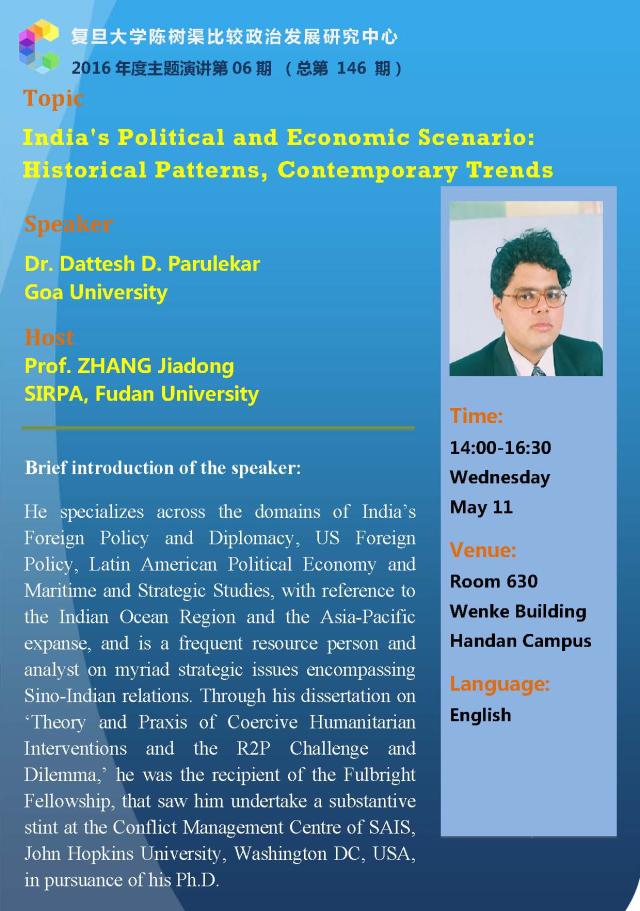 复旦大学陈树渠比较政治发展研究中心
2016 年度主题演讲第 06 期 （总第 146 期）

Topic

India's Political and Economic Scenario: Historical Patterns, Contemporary Trends

Speaker

Dr. Dattesh D. Parulekar
Goa University

Host

Prof. ZHANG Jiadong
SIRPA, Fudan University

Brief introduction of the speaker:

He specializes across the domains of India's Foreign Policy and Diplomacy, US Foreign Policy, Latin American Political Economy and Maritime and Strategic Studies, with reference to the Indian Ocean Region and the Asia-Pacific expanse, and is a frequent resource person and analyst on myriad strategic issues encompassing Sino-Indian relations. Through his dissertation on 'Theory and Praxis of Coercive Humanitarian Interventions and the R2P Challenge and Dilemma,' he was the recipient of the Fulbright Fellowship, that saw him undertake a substantive stint at the Conflict Management Centre of SAIS, John Hopkins University, Washington DC, USA, in pursuance of his Ph.D.

Time:
14:00-16:30
Wednesday
May 11

Venue:
Room 630
Wenke Building
Handan Campus

Language:
English